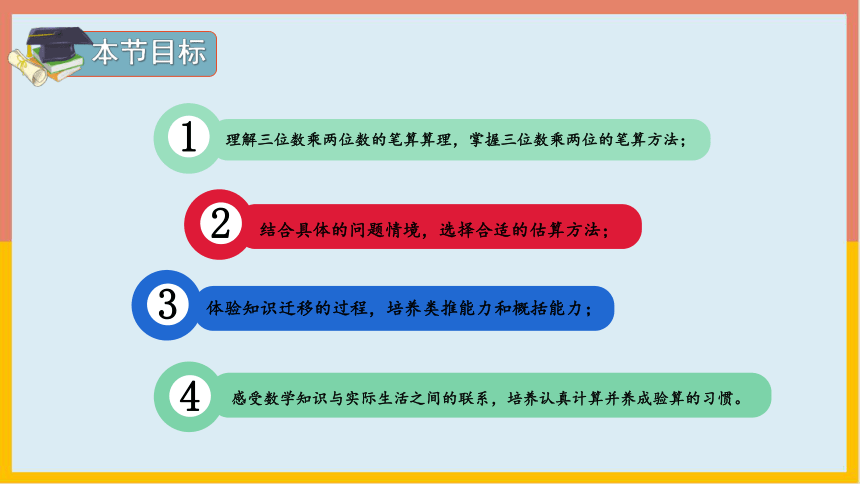 本节目标

1 理解三位数乘两位数的笔算算理，掌握三位数乘两位的笔算方法；

2 结合具体的问题情境，选择合适的估算方法；

3 体验知识迁移的过程，培养类推能力和概括能力；

4 感受数学知识与实际生活之间的联系，培养认真计算并养成验算的习惯。